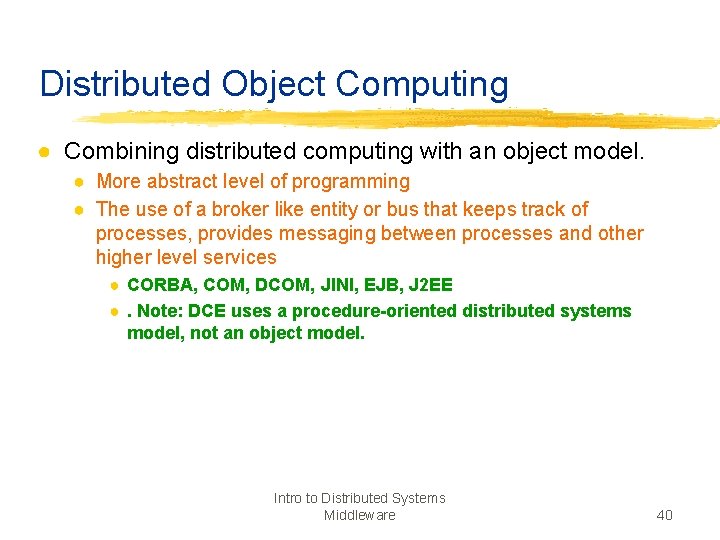 Distributed Object Computing

- Combining distributed computing with an object model.
  - More abstract level of programming
  - The use of a broker like entity or bus that keeps track of processes, provides messaging between processes and other higher level services
    - CORBA, COM, DCOM, JINI, EJB, J2EE
    - . Note: DCE uses a procedure-oriented distributed systems model, not an object model.

Intro to Distributed Systems Middleware

40